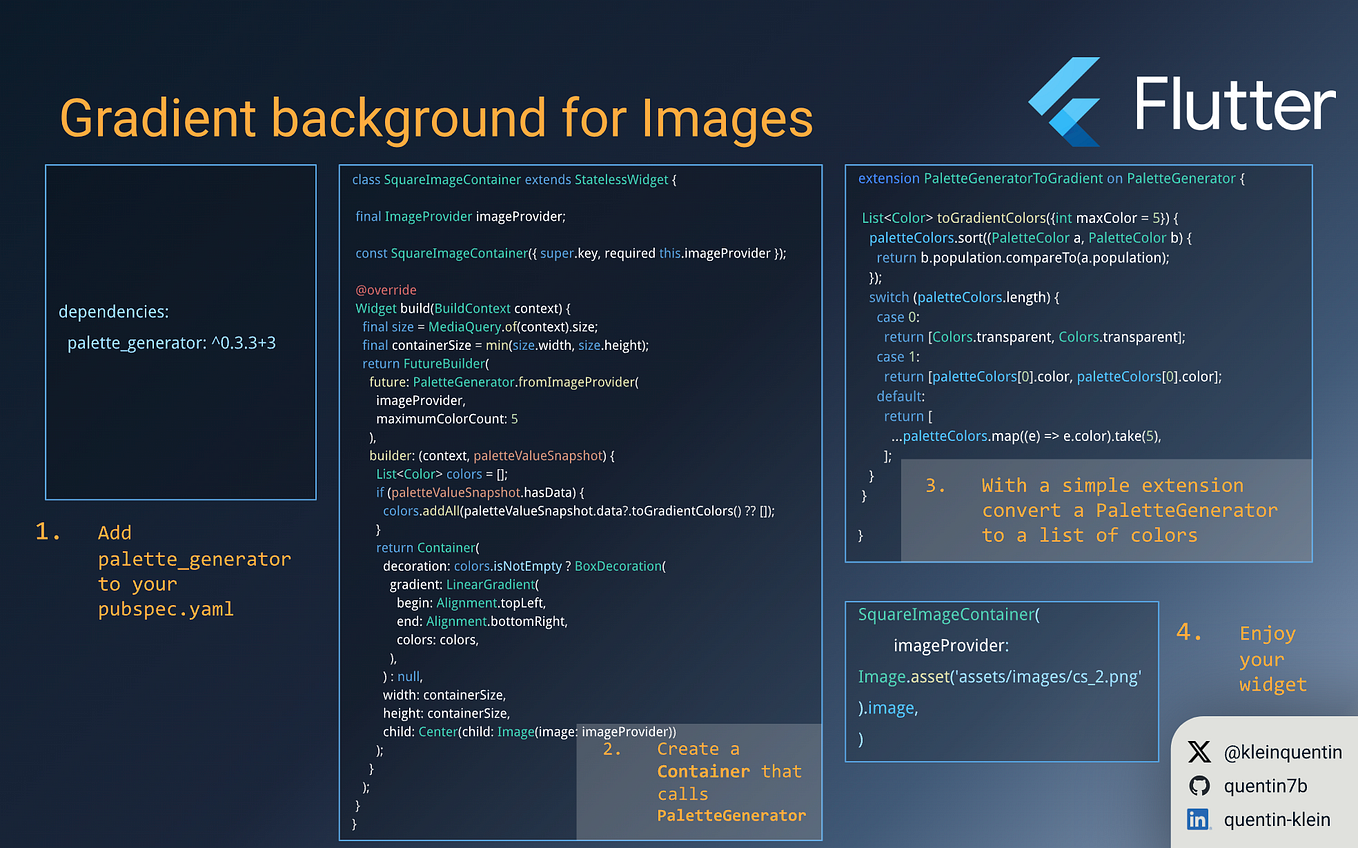 Gradient background for Images

Flutter

dependencies:
palette_generator: ^0.3.3+3

1. Add palette_generator to your pubspec.yaml

class SquareImageContainer extends StatelessWidget {

final ImageProvider imageProvider;

const SquareImageContainer({ super.key, required this.imageProvider });

@override
Widget build(BuildContext context) {
final size = MediaQuery.of(context).size;
final containerSize = min(size.width, size.height);
return FutureBuilder(
future: PaletteGenerator.fromImageProvider(
imageProvider,
maximumColorCount: 5
),
builder: (context, paletteValueSnapshot) {
List<Color> colors = [];
if (paletteValueSnapshot.hasData) {
colors.addAll(paletteValueSnapshot.data?.toGradientColors() ?? []);
}
return Container(
decoration: colors.isNotEmpty ? BoxDecoration(
gradient: LinearGradient(
begin: Alignment.topLeft,
end: Alignment.bottomRight,
colors: colors,
),
) : null,
width: containerSize,
height: containerSize,
child: Center(child: Image(image: imageProvider))
);
}
);
}
}

2. Create a Container that calls PaletteGenerator

extension PaletteGeneratorToGradient on PaletteGenerator {

List<Color> toGradientColors({int maxColor = 5}) {
paletteColors.sort((PaletteColor a, PaletteColor b) {
return b.population.compareTo(a.population);
});
switch (paletteColors.length) {
case 0:
return [Colors.transparent, Colors.transparent];
case 1:
return [paletteColors[0].color, paletteColors[0].color];
default:
return [
...paletteColors.map((e) => e.color).take(5),
];
}
}

}

3. With a simple extension convert a PaletteGenerator to a list of colors

SquareImageContainer(
imageProvider:
Image.asset('assets/images/cs_2.png'
).image,
)

4. Enjoy your widget

@kleinquentin
quentin7b
quentin-klein